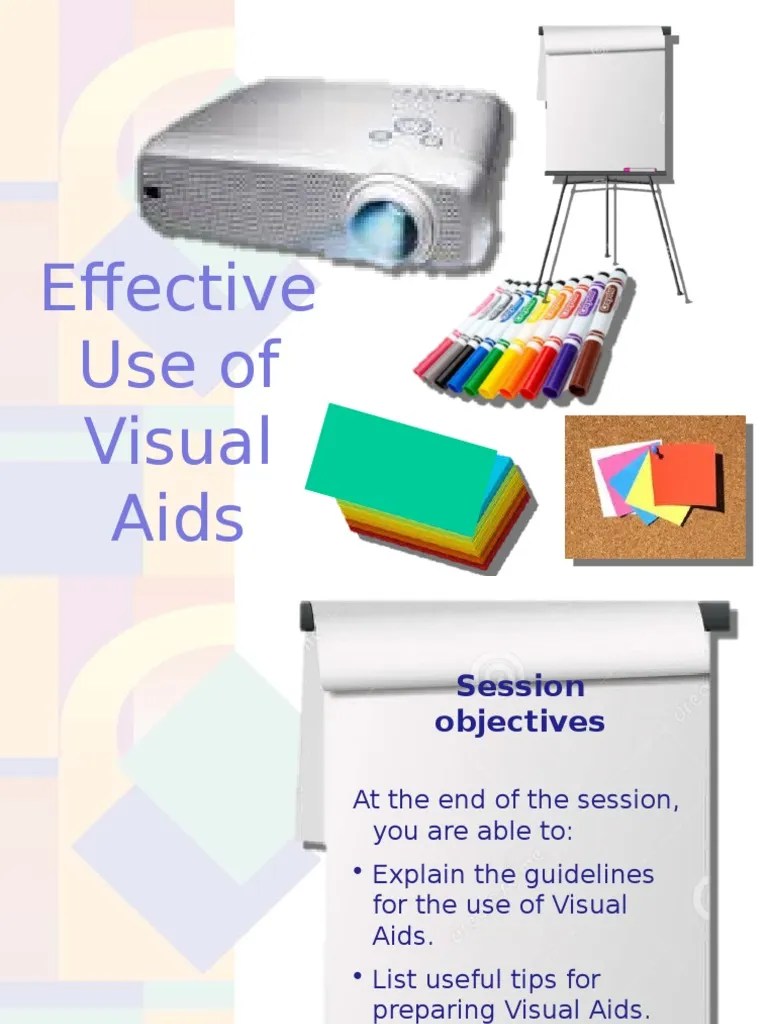 Effective Use of Visual Aids

Session objectives

At the end of the session, you are able to:

• Explain the guidelines for the use of Visual Aids.

• List useful tips for preparing Visual Aids.